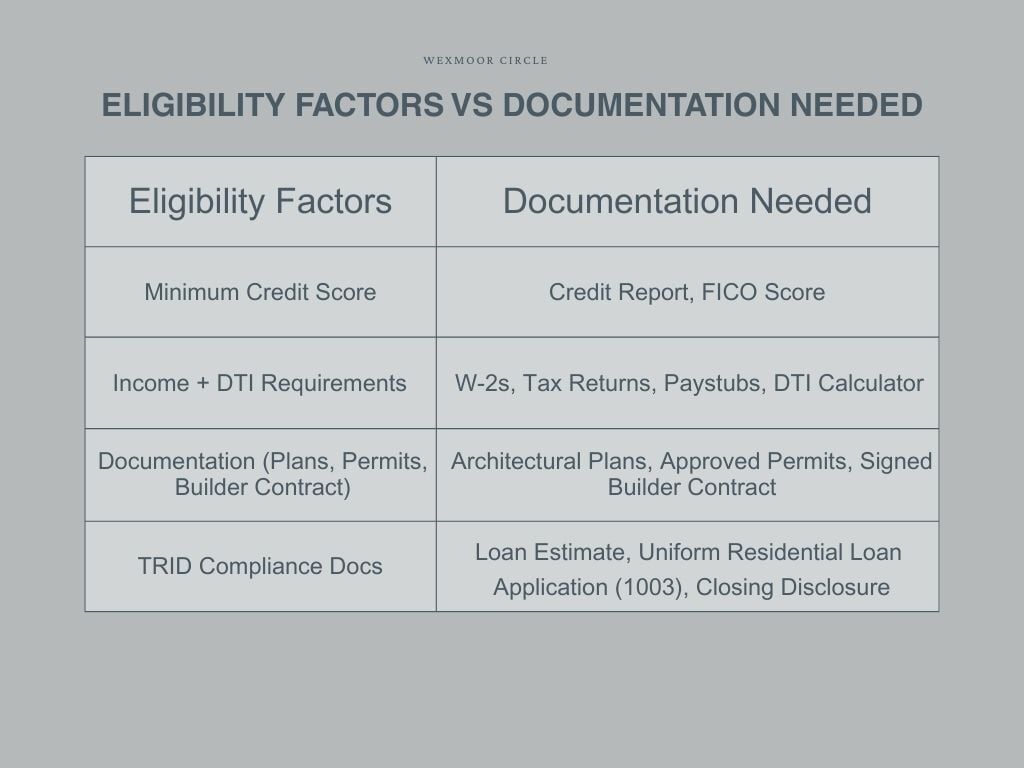 WEXMOOR CIRCLE

ELIGIBILITY FACTORS VS DOCUMENTATION NEEDED

| Eligibility Factors | Documentation Needed |
|---|---|
| Minimum Credit Score | Credit Report, FICO Score |
| Income + DTI Requirements | W-2s, Tax Returns, Paystubs, DTI Calculator |
| Documentation (Plans, Permits, Builder Contract) | Architectural Plans, Approved Permits, Signed Builder Contract |
| TRID Compliance Docs | Loan Estimate, Uniform Residential Loan Application (1003), Closing Disclosure |